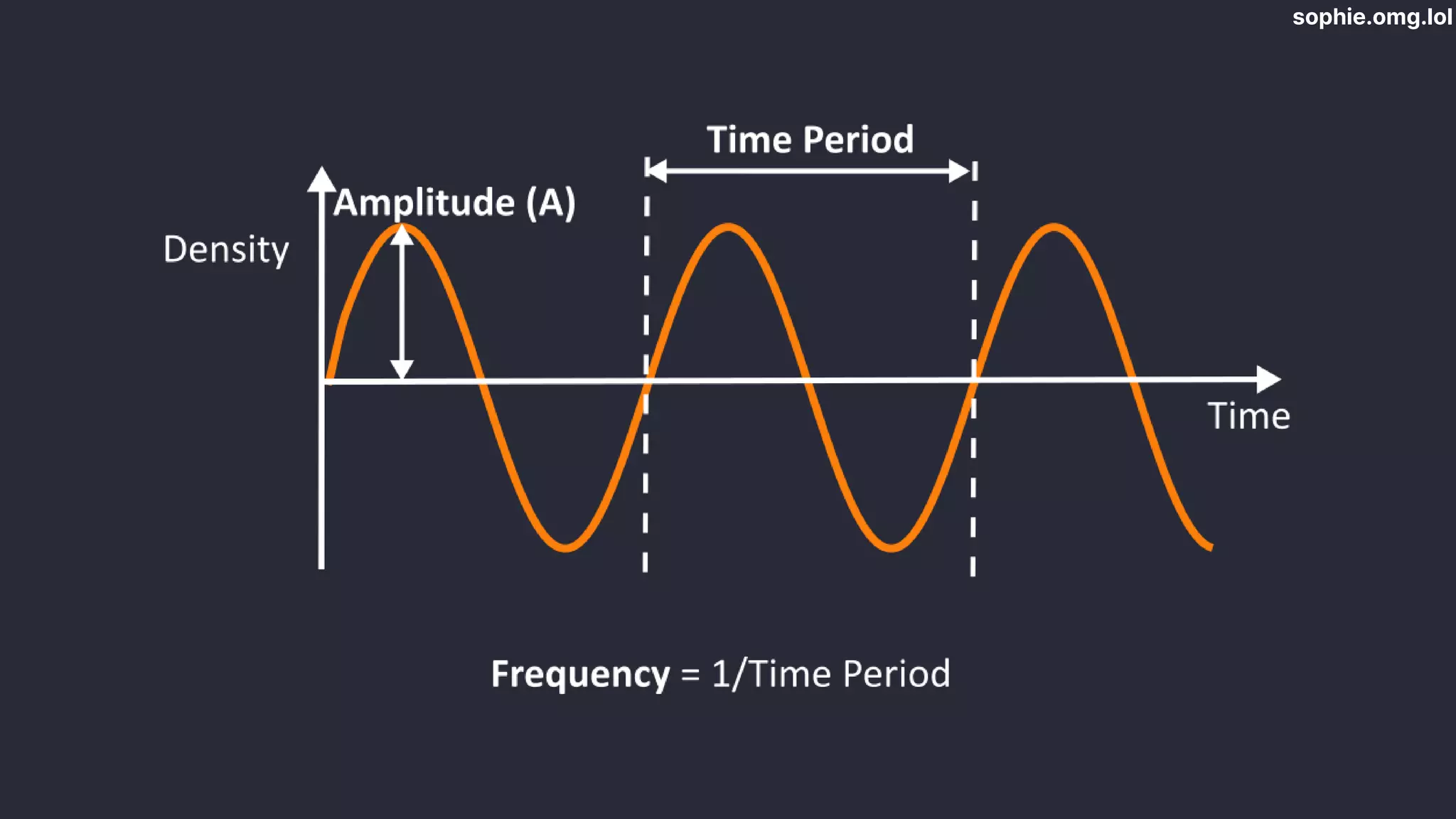 sophie.omg.lol

Time Period

Amplitude (A)

Density

Time

Frequency = 1/Time Period